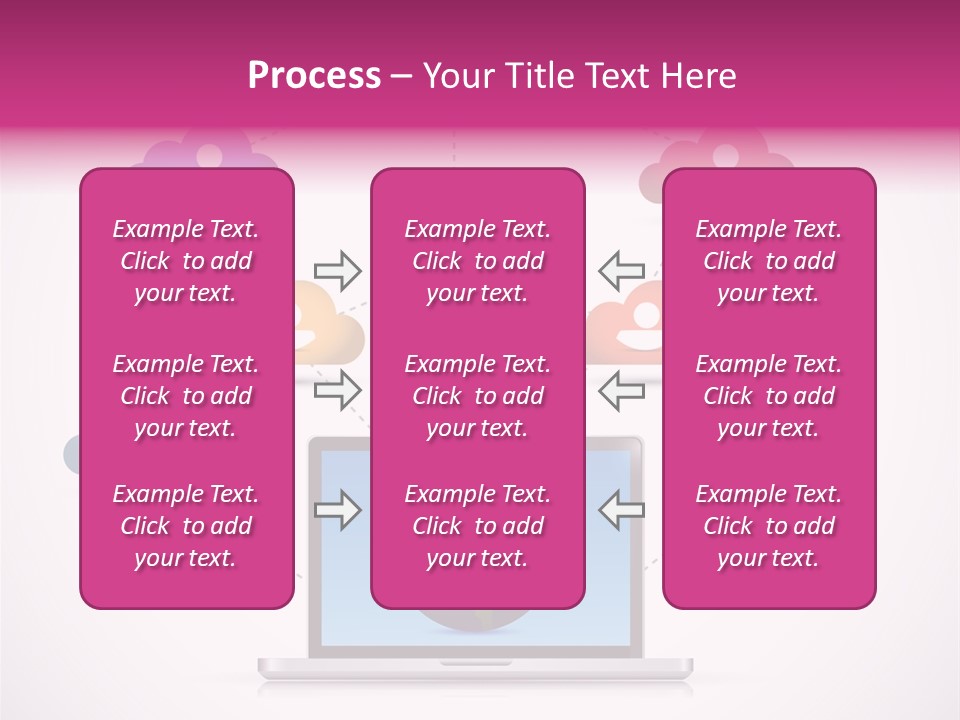 Process – Your Title Text Here

Example Text. Click to add your text.

Example Text. Click to add your text.

Example Text. Click to add your text.

Example Text. Click to add your text.

Example Text. Click to add your text.

Example Text. Click to add your text.

Example Text. Click to add your text.

Example Text. Click to add your text.

Example Text. Click to add your text.